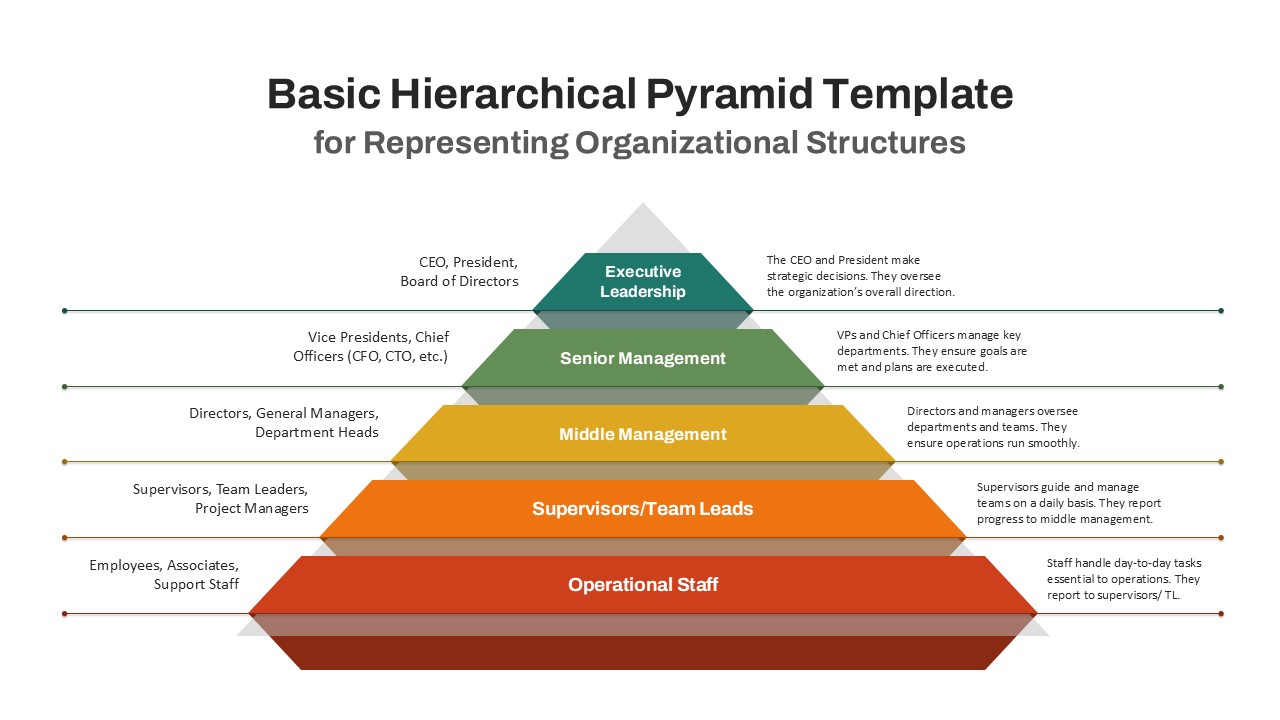 Basic Hierarchical Pyramid Template
for Representing Organizational Structures

CEO, President, Board of Directors

Executive Leadership

The CEO and President make strategic decisions. They oversee the organization's overall direction.

Vice Presidents, Chief Officers (CFO, CTO, etc.)

Senior Management

VPs and Chief Officers manage key departments. They ensure goals are met and plans are executed.

Directors, General Managers, Department Heads

Middle Management

Directors and managers oversee departments and teams. They ensure operations run smoothly.

Supervisors, Team Leaders, Project Managers

Supervisors/Team Leads

Supervisors guide and manage teams on a daily basis. They report progress to middle management.

Employees, Associates, Support Staff

Operational Staff

Staff handle day-to-day tasks essential to operations. They report to supervisors/ TL.